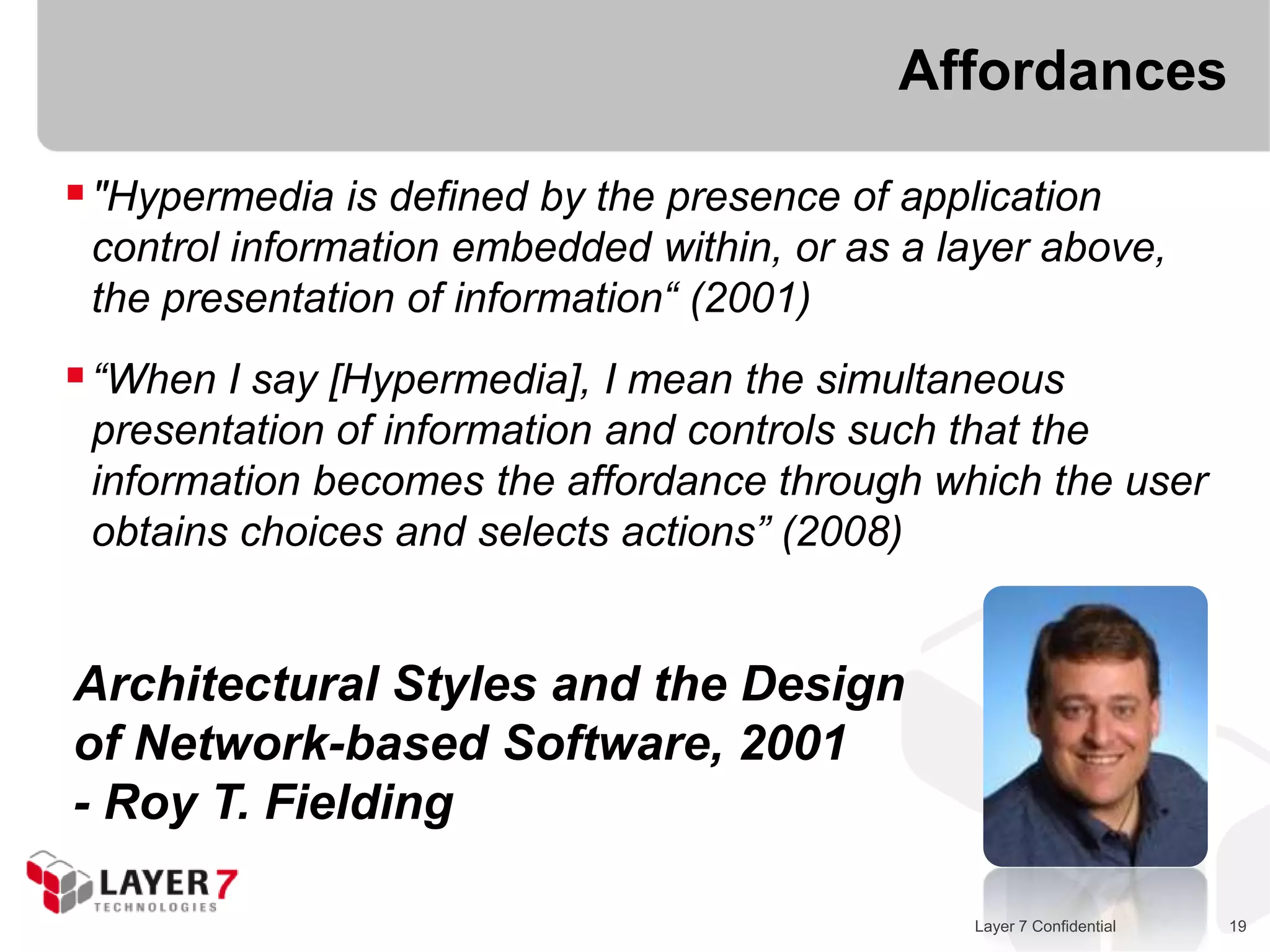 Affordances

"Hypermedia is defined by the presence of application control information embedded within, or as a layer above, the presentation of information“ (2001)

“When I say [Hypermedia], I mean the simultaneous presentation of information and controls such that the information becomes the affordance through which the user obtains choices and selects actions” (2008)

Architectural Styles and the Design of Network-based Software, 2001
- Roy T. Fielding

LAYER 7
TECHNOLOGIES

Layer 7 Confidential

19